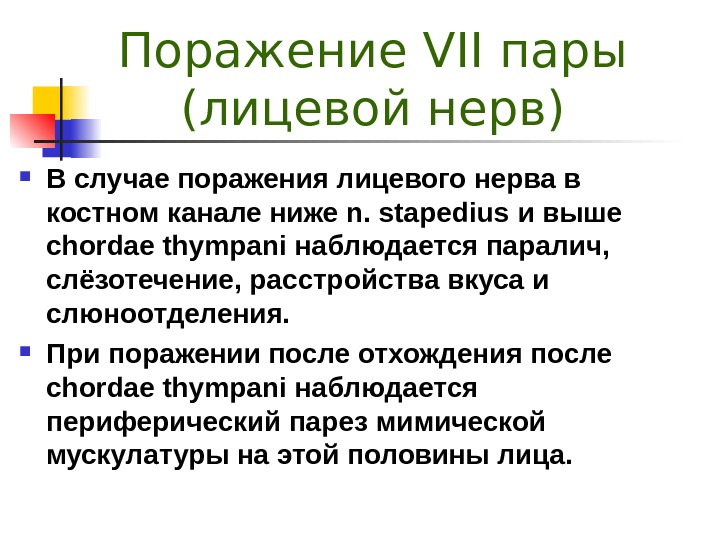 Поражение VII пары (лицевой нерв)

В случае поражения лицевого нерва в костном канале ниже n. stapedius и выше chordae thympani наблюдается паралич, слёзотечение, расстройства вкуса и слюноотделения.

При поражении после отхождения после chordae thympani наблюдается периферический парез мимической мускулатуры на этой половины лица.